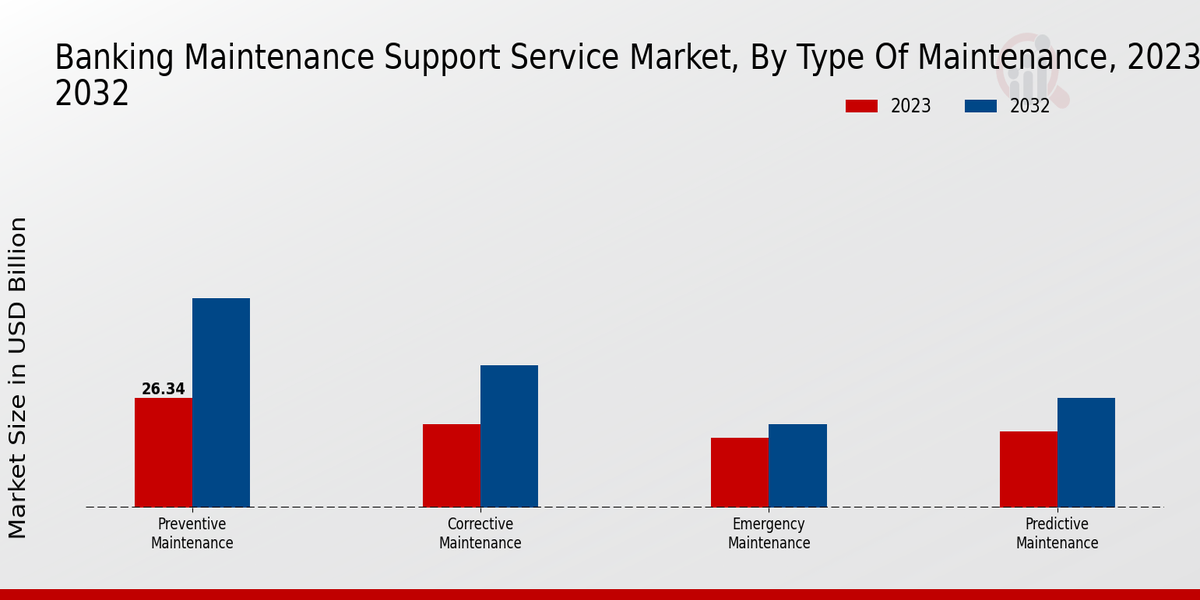 Banking Maintenance Support Service Market, By Type Of Maintenance, 2023 2032

2023
2032

Market Size in USD Billion

26.34

Preventive Maintenance
Corrective Maintenance
Emergency Maintenance
Predictive Maintenance